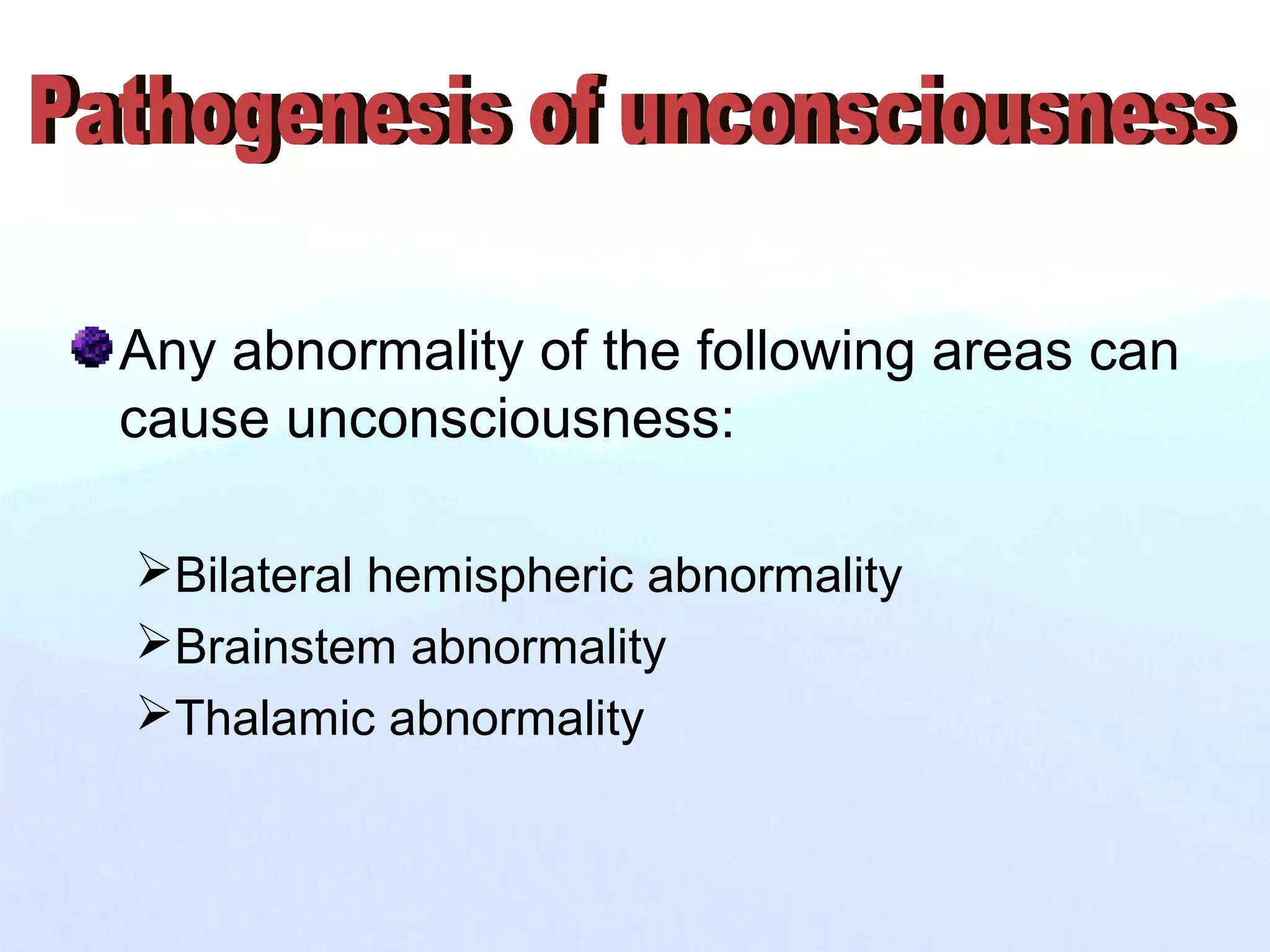 Pathogenesis of unconsciousness

Any abnormality of the following areas can cause unconsciousness:

➢Bilateral hemispheric abnormality
➢Brainstem abnormality
➢Thalamic abnormality